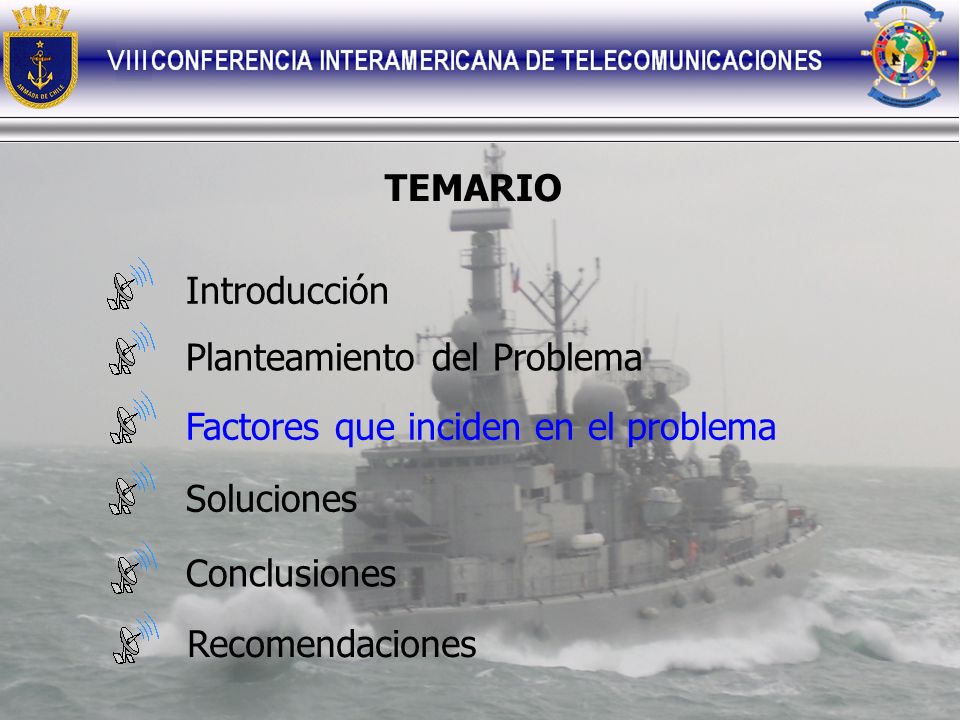 ARMADA DE CHILE

VIII CONFERENCIA INTERAMERICANA DE TELECOMUNICACIONES

TEMARIO

Introducción

Planteamiento del Problema

Factores que inciden en el problema

Soluciones

Conclusiones

Recomendaciones